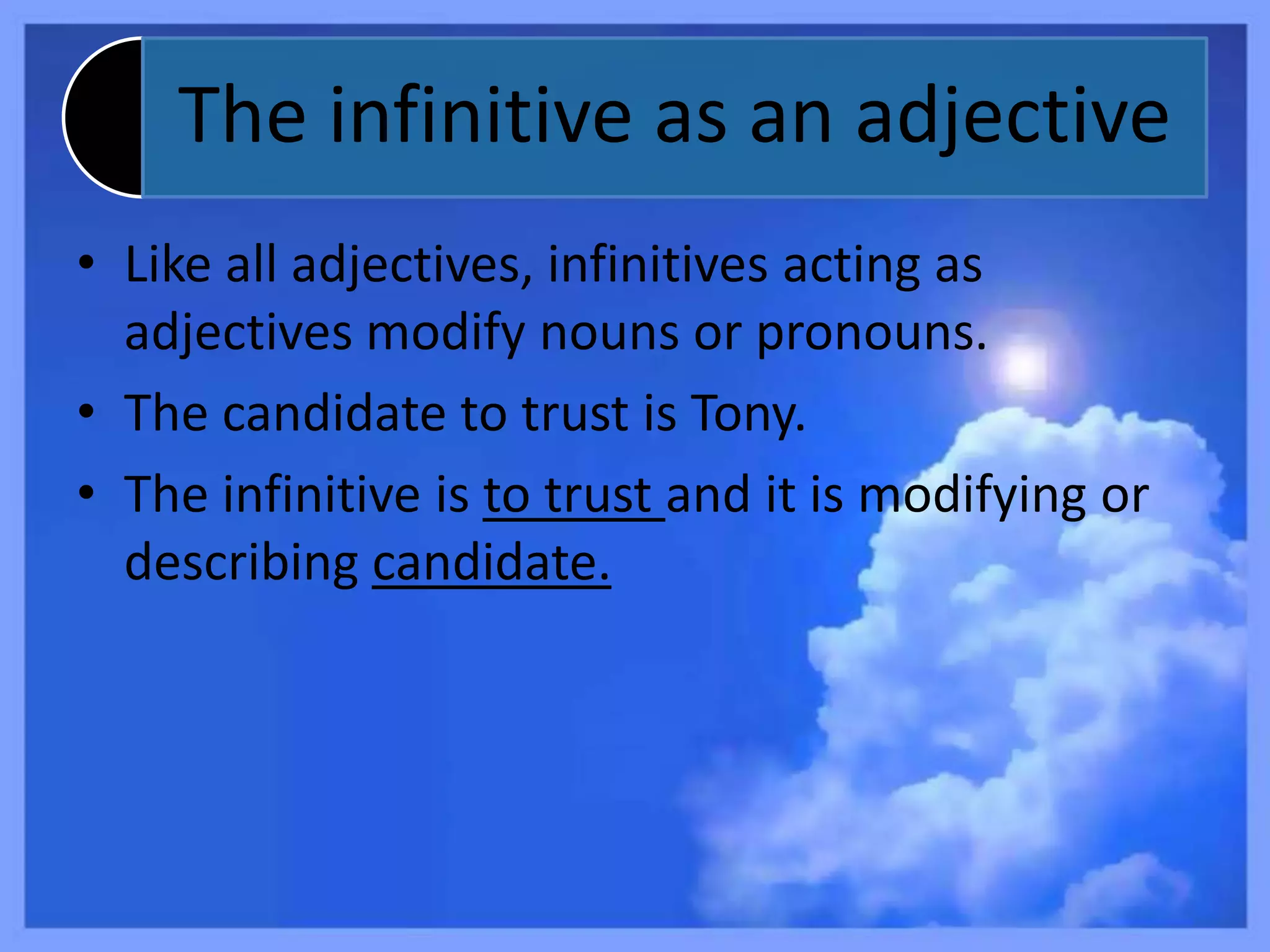 The infinitive as an adjective

• Like all adjectives, infinitives acting as adjectives modify nouns or pronouns.
• The candidate to trust is Tony.
• The infinitive is to trust and it is modifying or describing candidate.